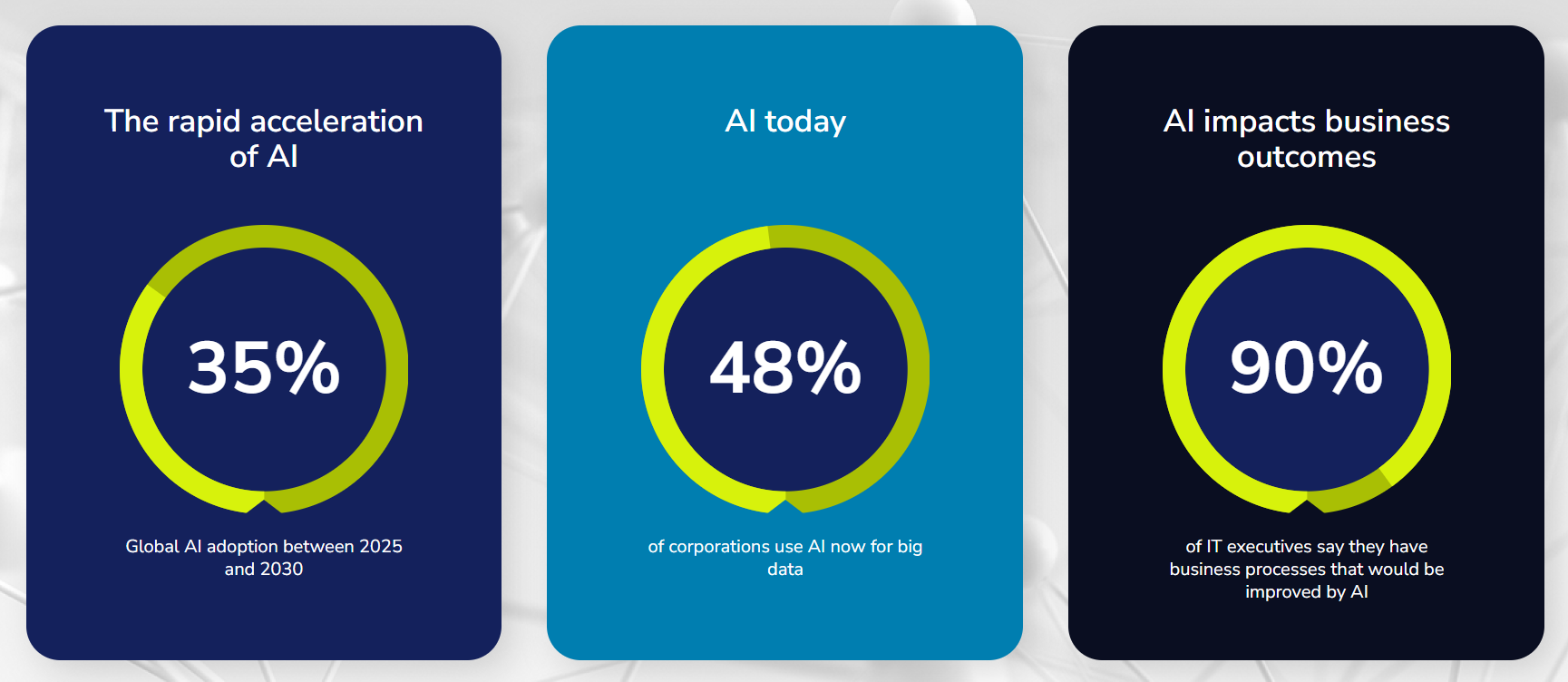 The rapid acceleration of AI

35%

Global AI adoption between 2025 and 2030

AI today

48%

of corporations use AI now for big data

AI impacts business outcomes

90%

of IT executives say they have business processes that would be improved by AI